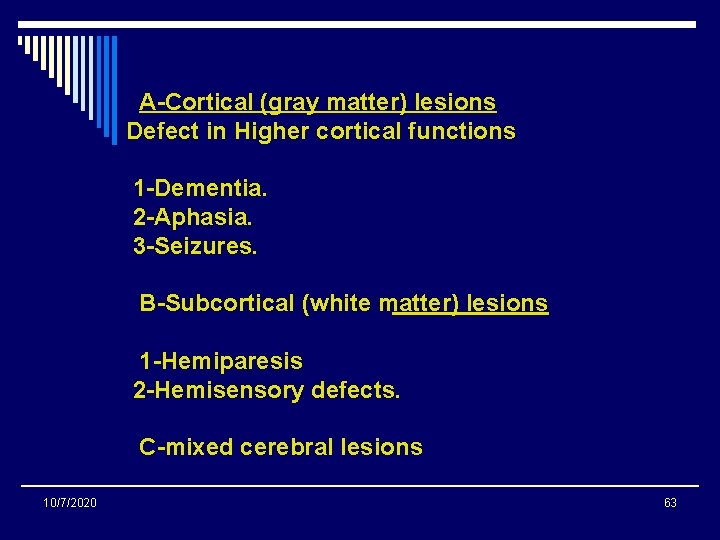 A-Cortical (gray matter) lesions
Defect in Higher cortical functions

1-Dementia.
2-Aphasia.
3-Seizures.

B-Subcortical (white matter) lesions

1-Hemiparesis
2-Hemisensory defects.

C-mixed cerebral lesions

10/7/2020

63